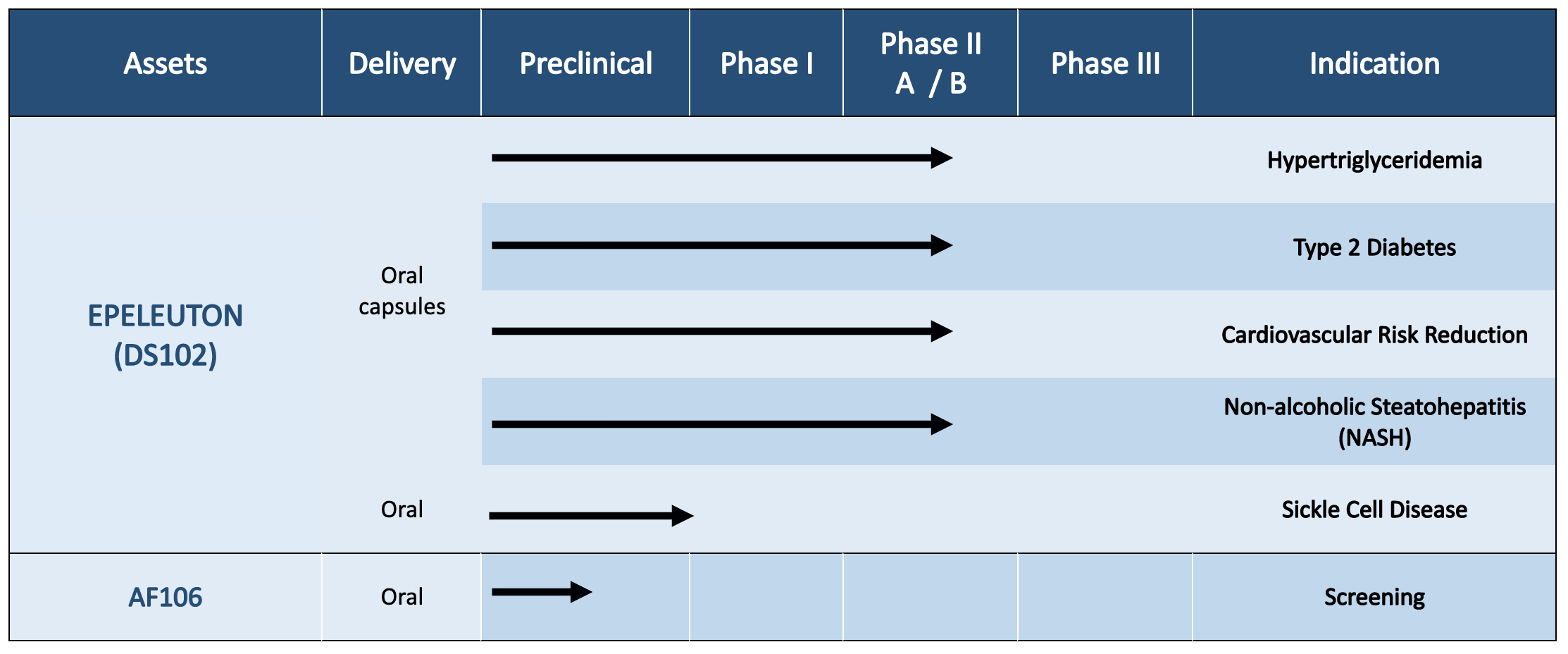 | Assets | Delivery | Preclinical | Phase I | Phase II A / B | Phase III | Indication |
|---|---|---|---|---|---|---|
| EPELEUTON (DS102) | Oral capsules | | | | | Hypertriglyceridemia |
| | | | | | | Type 2 Diabetes |
| | | | | | | Cardiovascular Risk Reduction |
| | | | | | | Non-alcoholic Steatohepatitis (NASH) |
| | Oral | | | | | Sickle Cell Disease |
| AF106 | Oral | | | | | Screening |